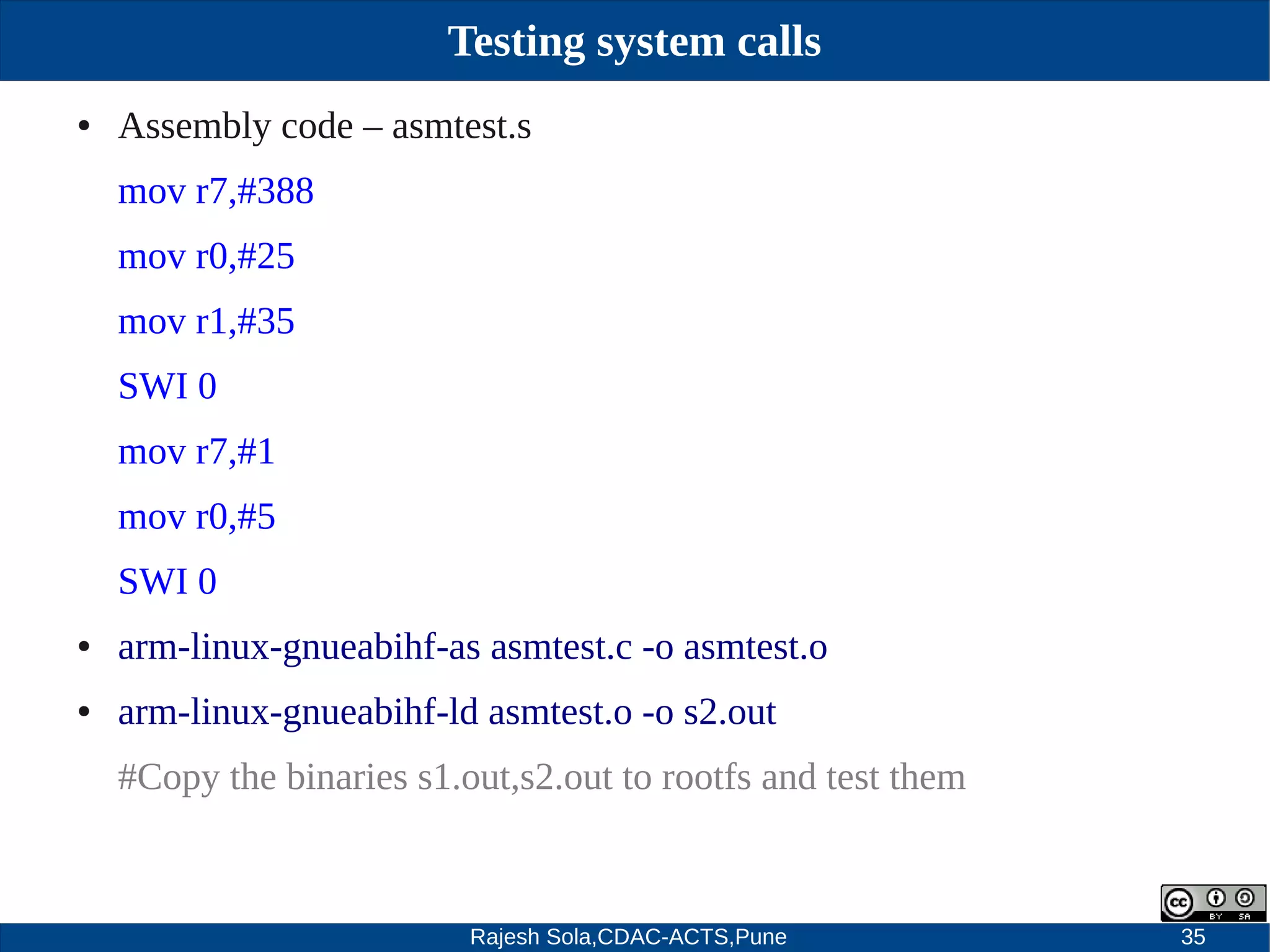 Testing system calls

• Assembly code – asmtest.s

mov r7,#388

mov r0,#25

mov r1,#35

SWI 0

mov r7,#1

mov r0,#5

SWI 0

• arm-linux-gnueabihf-as asmtest.c -o asmtest.o

• arm-linux-gnueabihf-ld asmtest.o -o s2.out

#Copy the binaries s1.out,s2.out to rootfs and test them

cc BY SA

Rajesh Sola,CDAC-ACTS,Pune

35